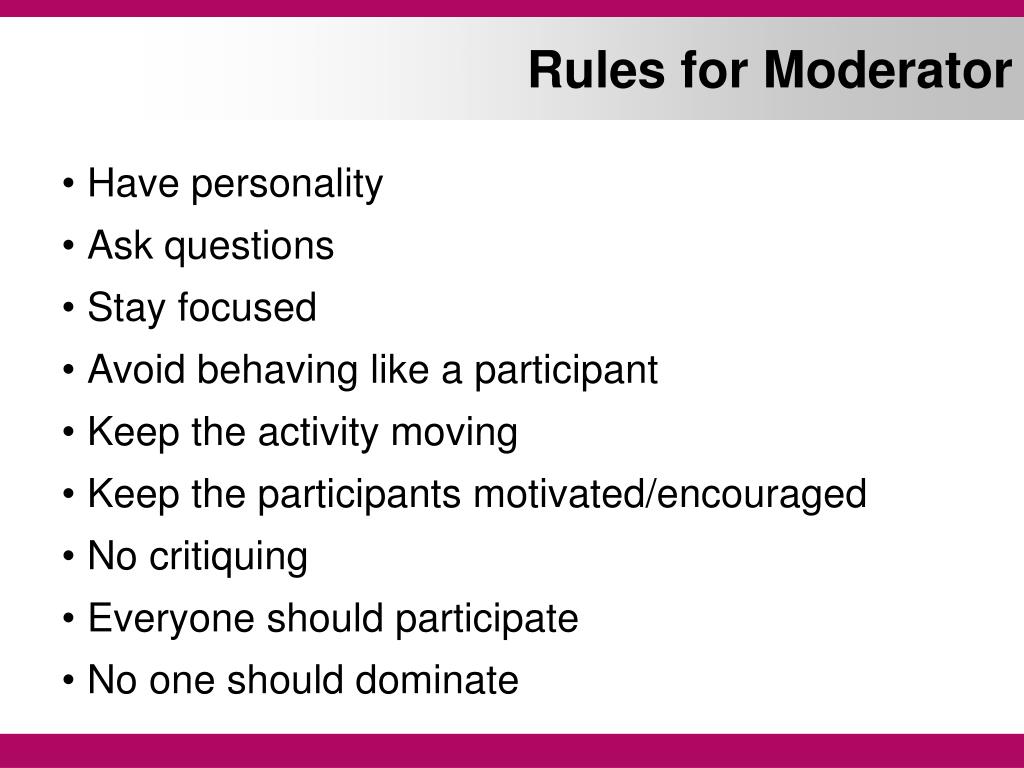 Rules for Moderator

• Have personality
• Ask questions
• Stay focused
• Avoid behaving like a participant
• Keep the activity moving
• Keep the participants motivated/encouraged
• No critiquing
• Everyone should participate
• No one should dominate